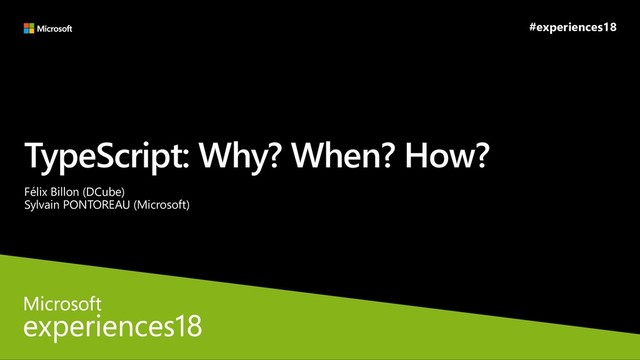 Microsoft

#experiences18

TypeScript: Why? When? How?

Félix Billon (DCube)
Sylvain PONTOREAU (Microsoft)

Microsoft
experiences18